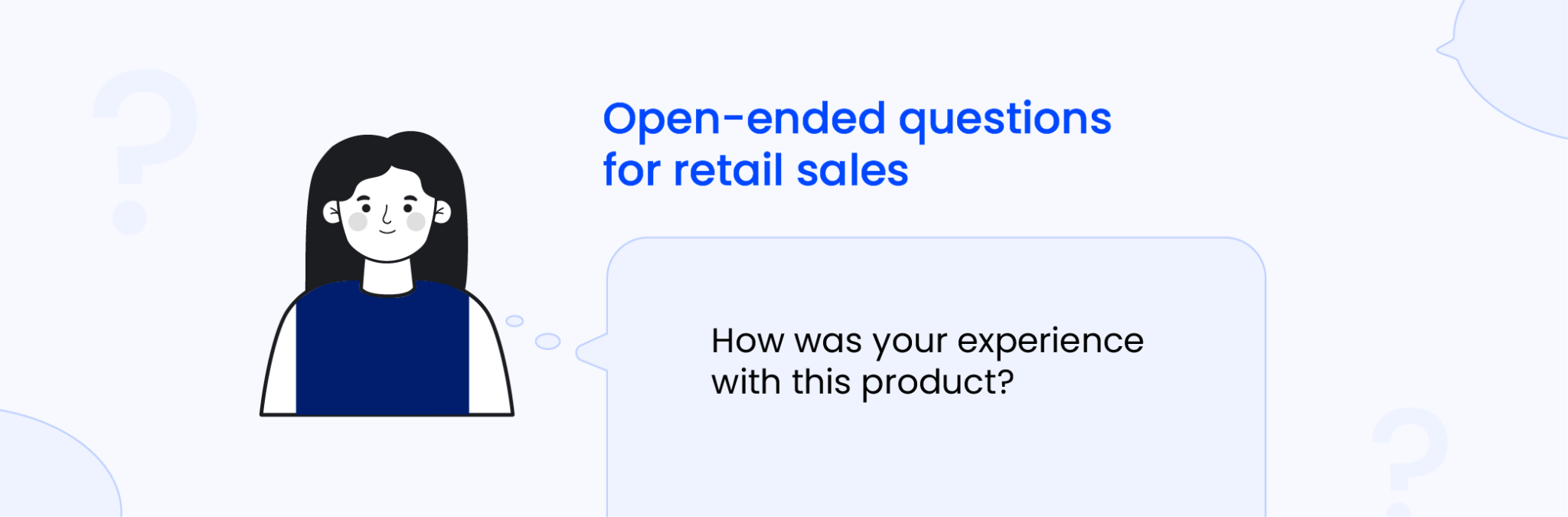 Open-ended questions for retail sales

How was your experience with this product?